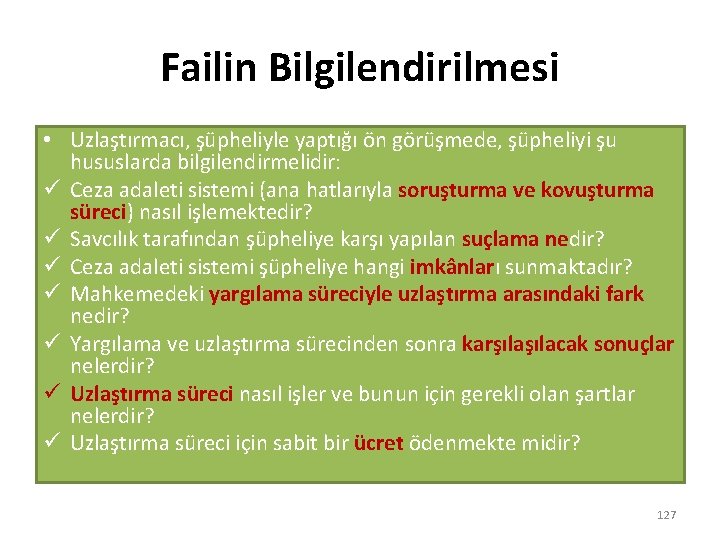 Failin Bilgilendirilmesi

• Uzlaştırmacı, şüpheliyle yaptığı ön görüşmede, şüpheliyi şu hususlarda bilgilendirmelidir:
✓ Ceza adaleti sistemi (ana hatlarıyla soruşturma ve kovuşturma süreci) nasıl işlemektedir?
✓ Savcılık tarafından şüpheliye karşı yapılan suçlama nedir?
✓ Ceza adaleti sistemi şüpheliye hangi imkânları sunmaktadır?
✓ Mahkemedeki yargılama süreciyle uzlaştırma arasındaki fark nedir?
✓ Yargılama ve uzlaştırma sürecinden sonra karşılaşılacak sonuçlar nelerdir?
✓ Uzlaştırma süreci nasıl işler ve bunun için gerekli olan şartlar nelerdir?
✓ Uzlaştırma süreci için sabit bir ücret ödenmekte midir?

127